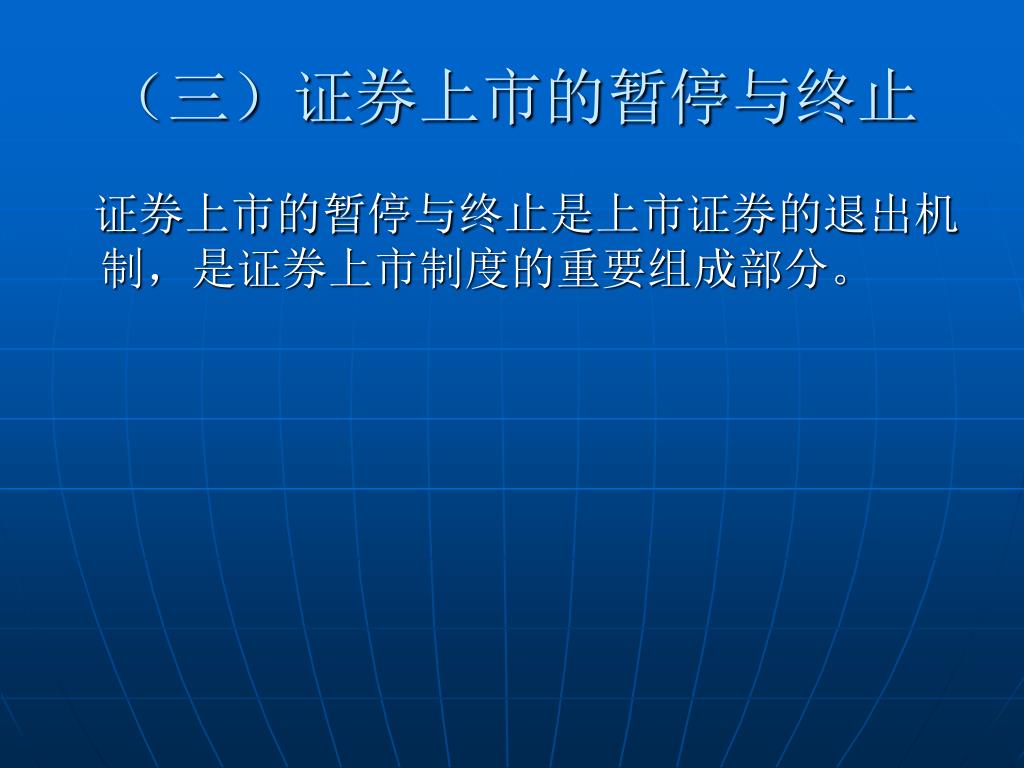 （三）证券上市的暂停与终止

证券上市的暂停与终止是上市证券的退出机制，是证券上市制度的重要组成部分。